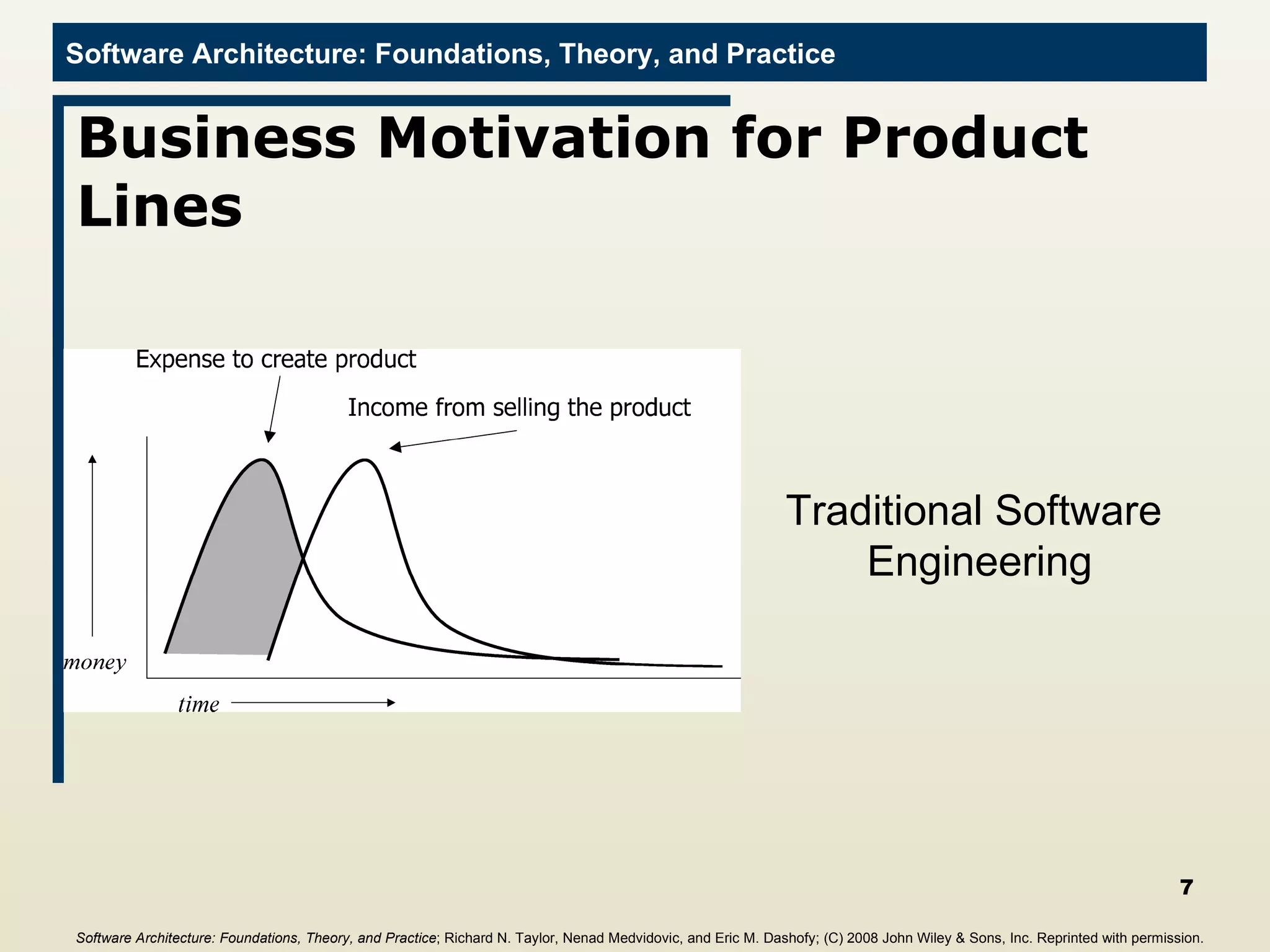 Software Architecture: Foundations, Theory, and Practice

Business Motivation for Product Lines

Expense to create product

Income from selling the product

money

time

Traditional Software Engineering

7

Software Architecture: Foundations, Theory, and Practice; Richard N. Taylor, Nenad Medvidovic, and Eric M. Dashofy; (C) 2008 John Wiley & Sons, Inc. Reprinted with permission.